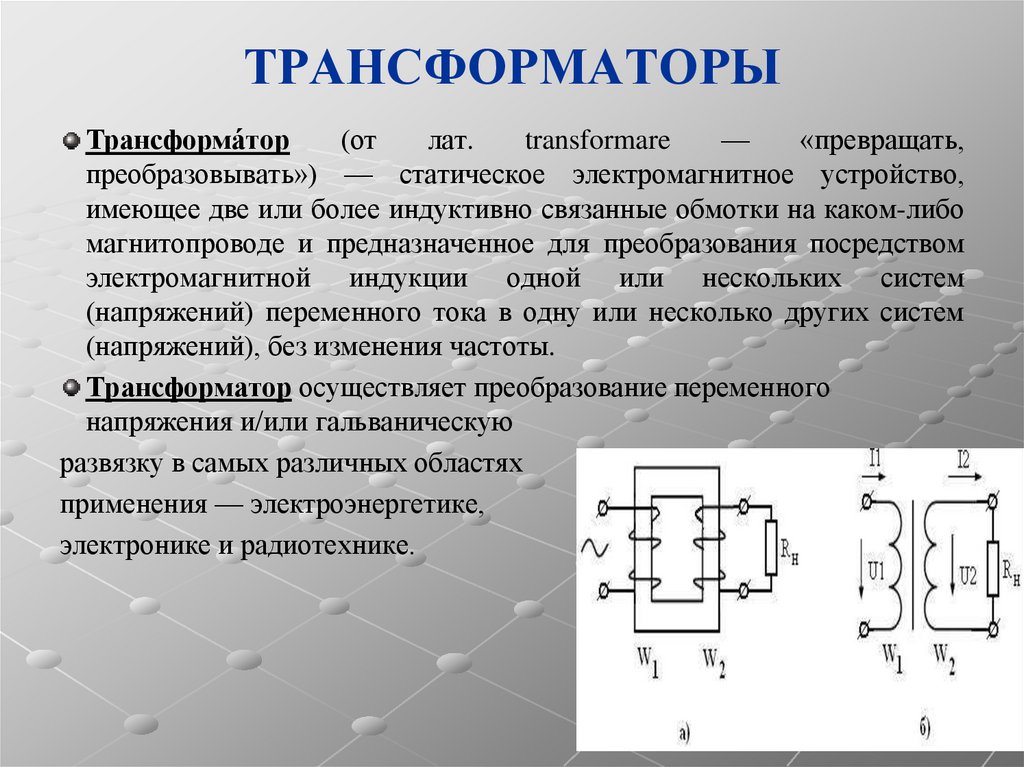 ТРАНСФОРМАТОРЫ

Трансформа́тор (от лат. transformare — «превращать, преобразовывать») — статическое электромагнитное устройство, имеющее две или более индуктивно связанные обмотки на каком-либо магнитопроводе и предназначенное для преобразования посредством электромагнитной индукции одной или нескольких систем (напряжений) переменного тока в одну или несколько других систем (напряжений), без изменения частоты.

Трансформатор осуществляет преобразование переменного напряжения и/или гальваническую развязку в самых различных областях применения — электроэнергетике, электронике и радиотехнике.

$R_н$
$W_1$ $W_2$
а)

I1 I2
U1 U2 $R_н$
$W_1$ $W_2$
б)